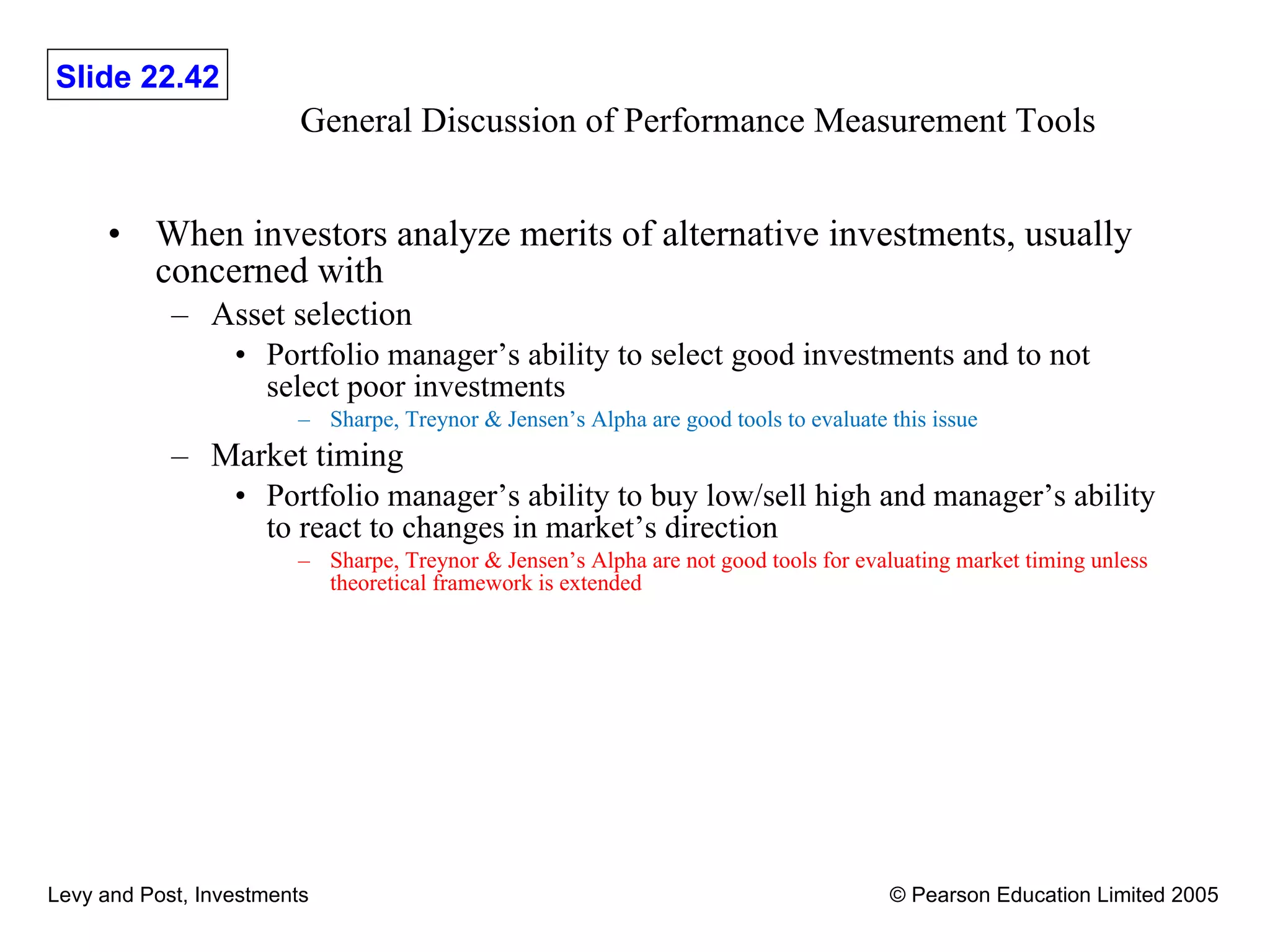 Slide 22.42

General Discussion of Performance Measurement Tools

• When investors analyze merits of alternative investments, usually concerned with
– Asset selection
• Portfolio manager’s ability to select good investments and to not select poor investments
– Sharpe, Treynor & Jensen’s Alpha are good tools to evaluate this issue
– Market timing
• Portfolio manager’s ability to buy low/sell high and manager’s ability to react to changes in market’s direction
– Sharpe, Treynor & Jensen’s Alpha are not good tools for evaluating market timing unless theoretical framework is extended

Levy and Post, Investments

© Pearson Education Limited 2005